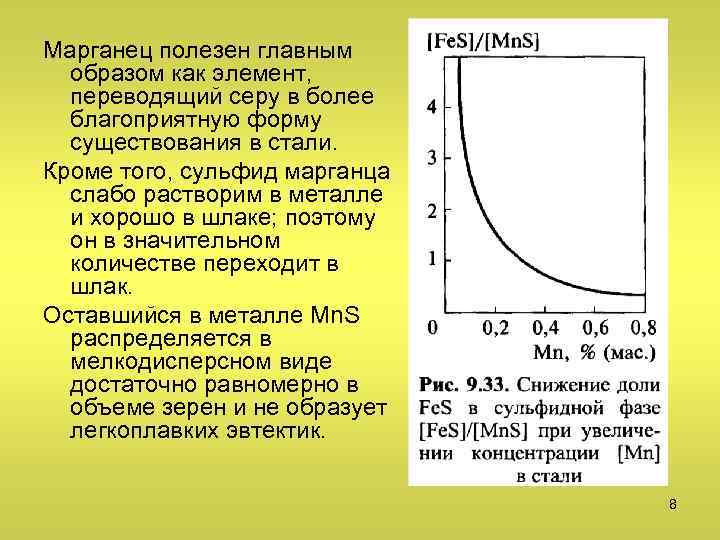 Марганец полезен главным образом как элемент, переводящий серу в более благоприятную форму существования в стали.

Кроме того, сульфид марганца слабо растворим в металле и хорошо в шлаке; поэтому он в значительном количестве переходит в шлак.

Оставшийся в металле MnS распределяется в мелкодисперсном виде достаточно равномерно в объеме зерен и не образует легкоплавких эвтектик.

[FeS]/[MnS]

4
3
2
1
0
0,2
0,4
0,6
0,8
Mn, % (мас.)

Рис. 9.33. Снижение доли FeS в сульфидной фазе [FeS]/[MnS] при увеличении концентрации [Mn] в стали

8